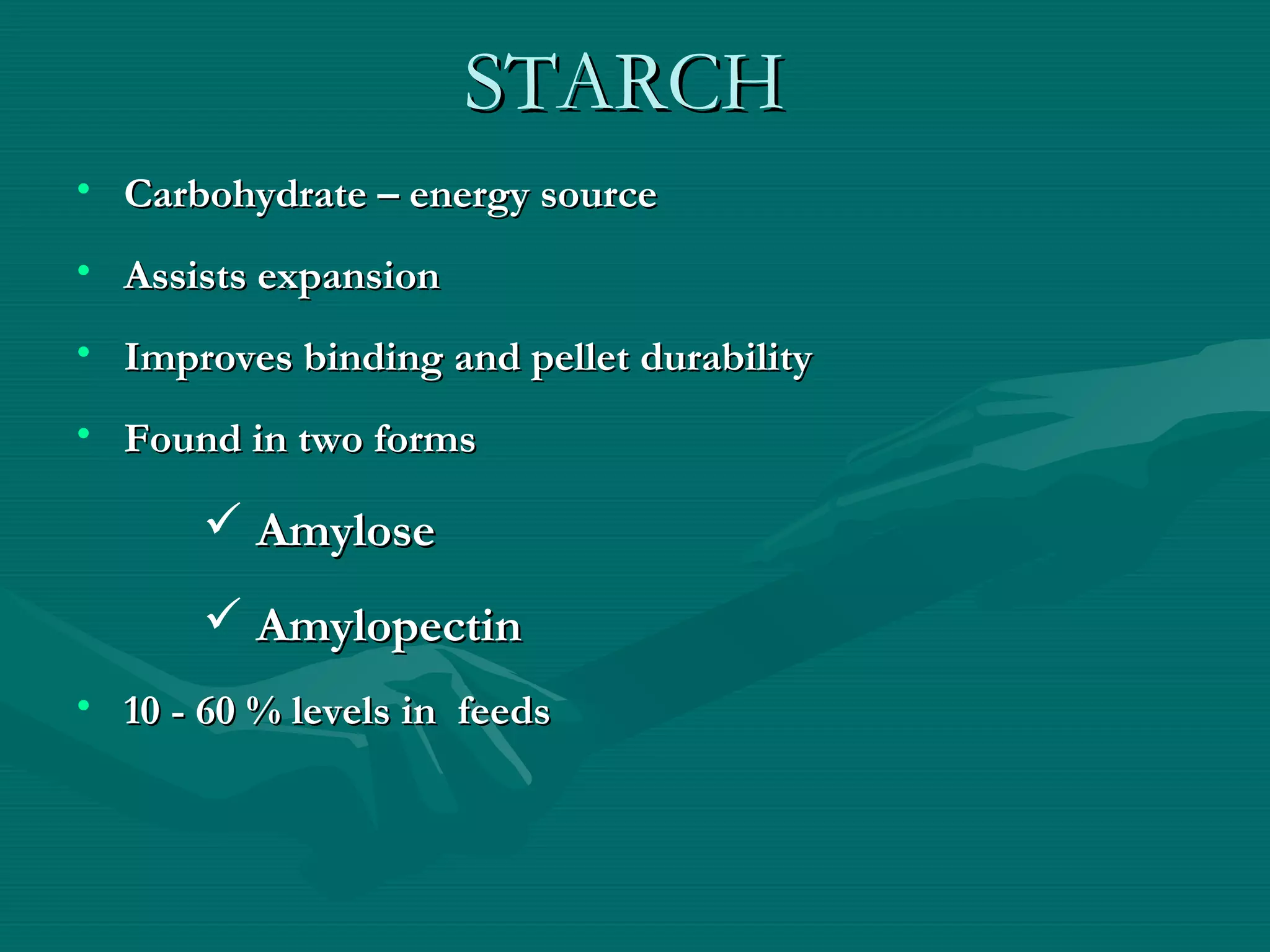 STARCH

• Carbohydrate – energy source

• Assists expansion

• Improves binding and pellet durability

• Found in two forms

✓ Amylose

✓ Amylopectin

• 10 - 60 % levels in feeds